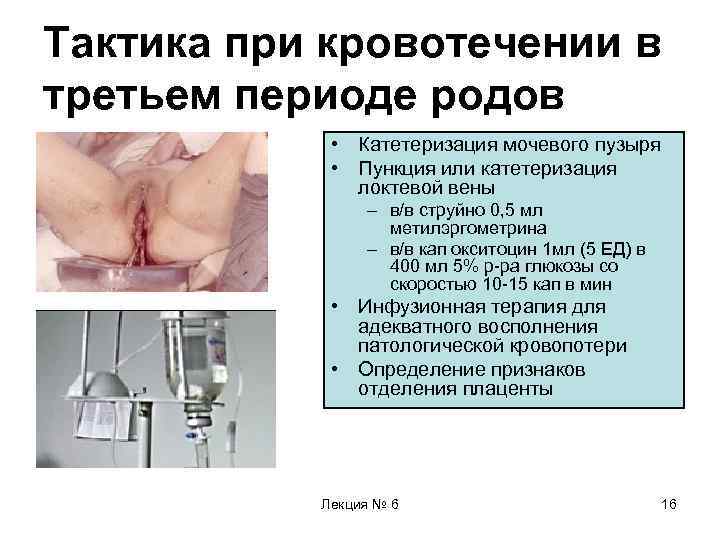 Тактика при кровотечении в третьем периоде родов

• Катетеризация мочевого пузыря
• Пункция или катетеризация локтевой вены
– в/в струйно 0,5 мл метилэргометрина
– в/в кап окситоцин 1мл (5 ЕД) в 400 мл 5% р-ра глюкозы со скоростью 10-15 кап в мин
• Инфузионная терапия для адекватного восполнения патологической кровопотери
• Определение признаков отделения плаценты

Лекция № 6

16